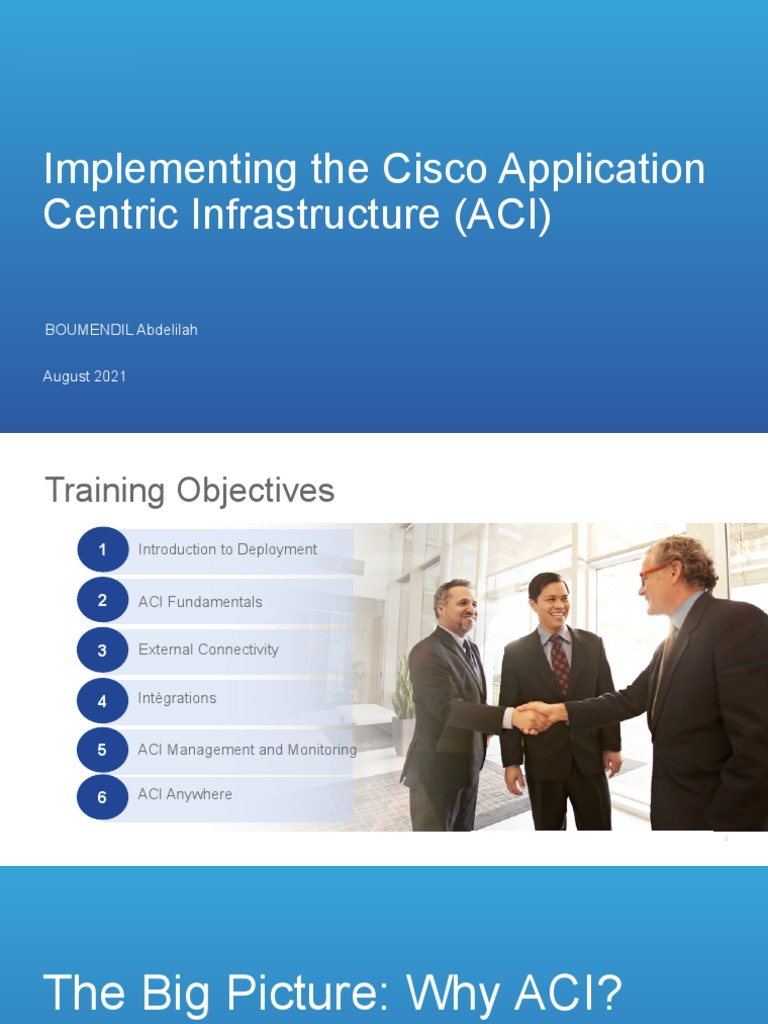 Implementing the Cisco Application Centric Infrastructure (ACI)

BOUMENDIL Abdelilah

August 2021

Training Objectives

1 Introduction to Deployment

2 ACI Fundamentals

3 External Connectivity

4 Intégrations

5 ACI Management and Monitoring

6 ACI Anywhere

The Big Picture: Why ACI?